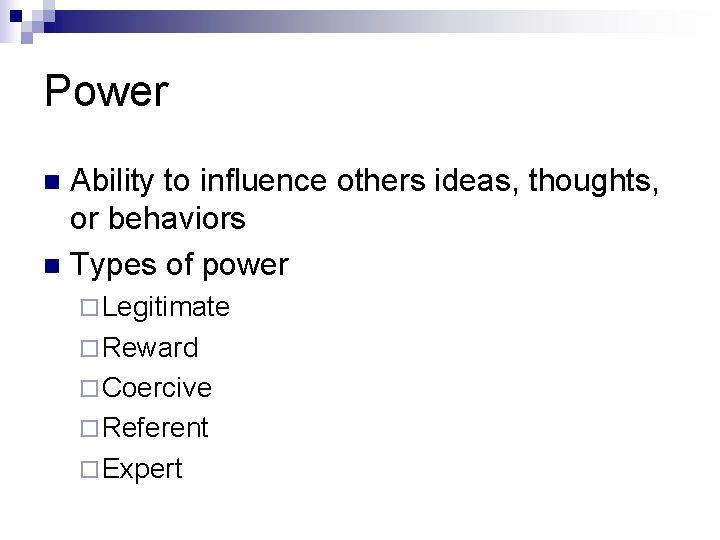 Power

Ability to influence others ideas, thoughts, or behaviors

Types of power

Legitimate

Reward

Coercive

Referent

Expert